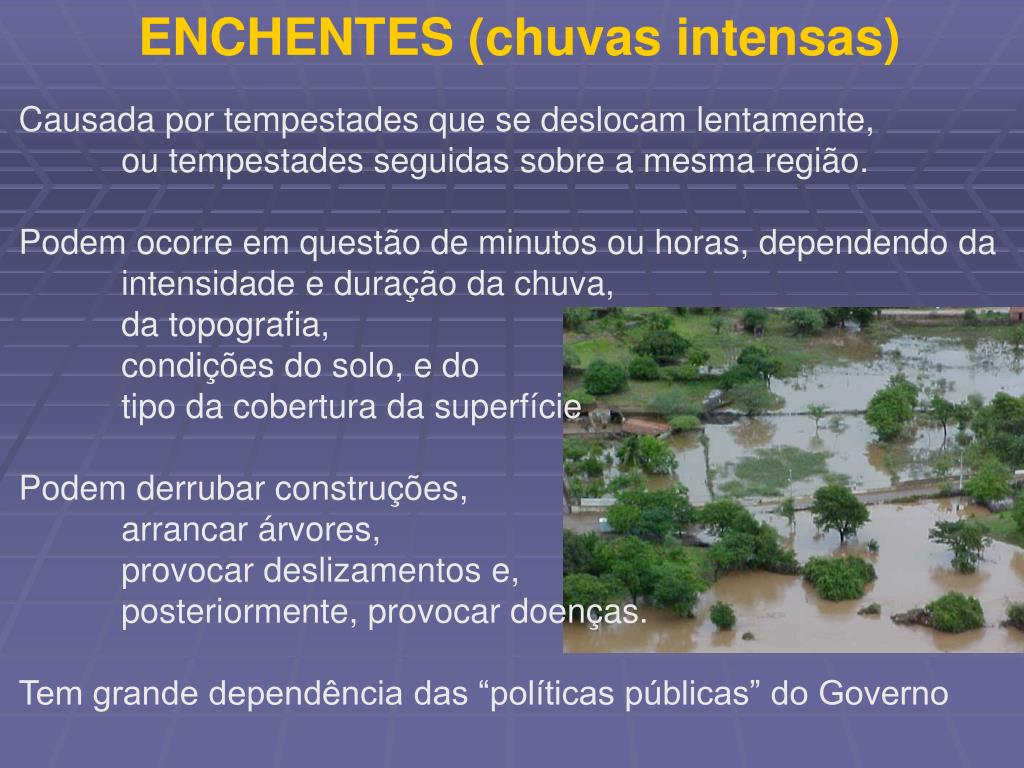 ENCHENTES (chuvas intensas)

Causada por tempestades que se deslocam lentamente, ou tempestades seguidas sobre a mesma região.

Podem ocorre em questão de minutos ou horas, dependendo da intensidade e duração da chuva,
da topografia,
condições do solo, e do
tipo da cobertura da superfície

Podem derrubar construções,
arrancar árvores,
provocar deslizamentos e,
posteriormente, provocar doenças.

Tem grande dependência das “políticas públicas” do Governo